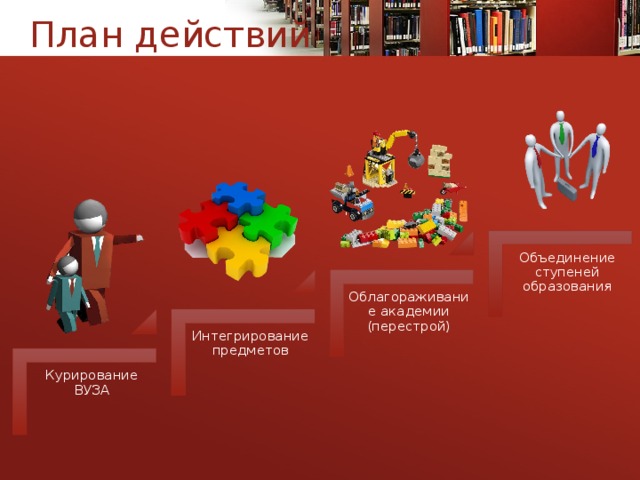 План действий

Курирование ВУЗА

Интегрирование предметов

Облагораживание академии (перестрой)

Объединение ступеней образования